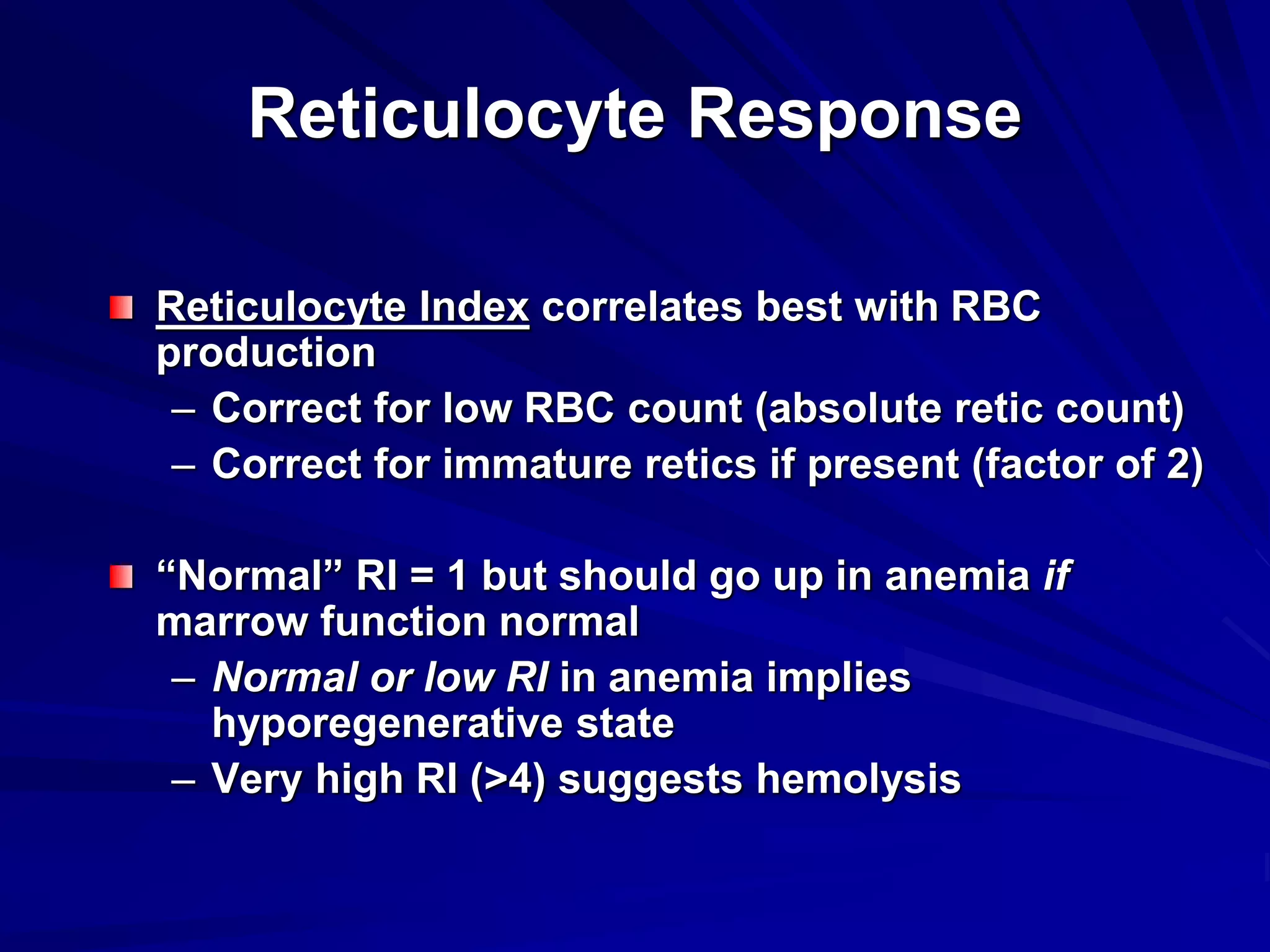 Reticulocyte Response

• Reticulocyte Index correlates best with RBC production
– Correct for low RBC count (absolute retic count)
– Correct for immature retics if present (factor of 2)

• "Normal" RI = 1 but should go up in anemia if marrow function normal
– Normal or low RI in anemia implies hyporegenerative state
– Very high RI (>4) suggests hemolysis